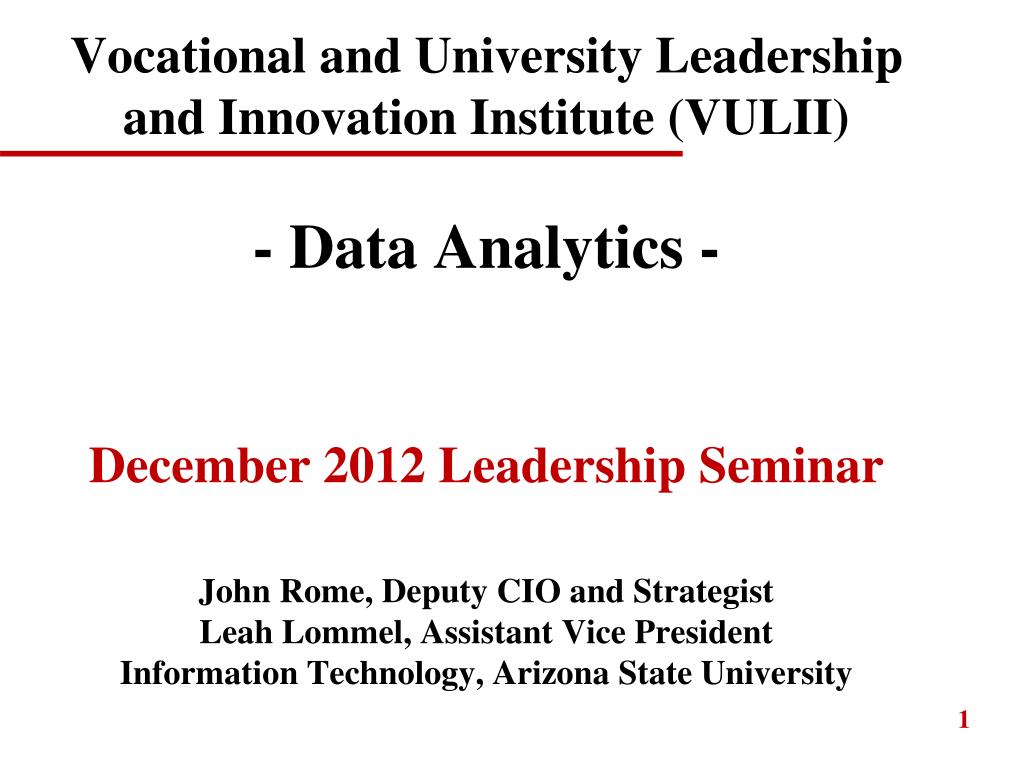 Vocational and University Leadership and Innovation Institute (VULII)

- Data Analytics -

December 2012 Leadership Seminar

John Rome, Deputy CIO and Strategist
Leah Lommel, Assistant Vice President
Information Technology, Arizona State University

1